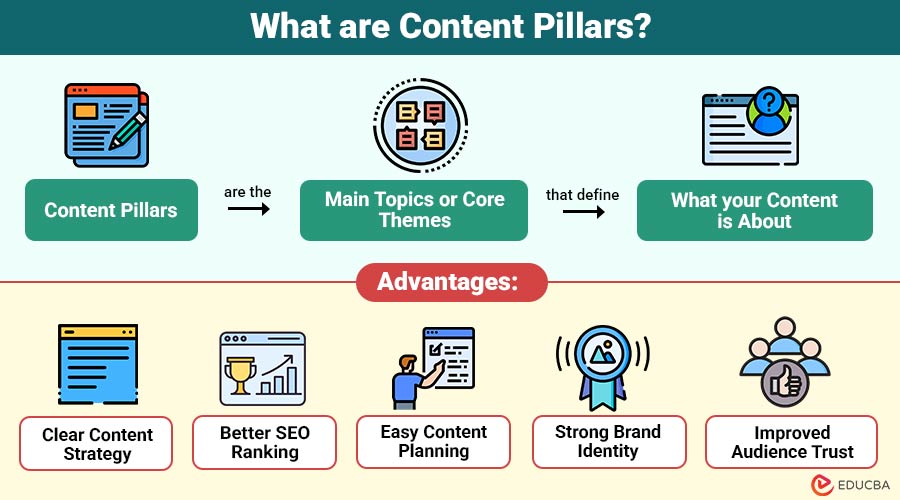 What are Content Pillars?

Content Pillars

are the

Main Topics or Core Themes

that define

What your Content is About

Advantages:

Clear Content Strategy

Better SEO Ranking

Easy Content Planning

Strong Brand Identity

Improved Audience Trust

EDUCBA